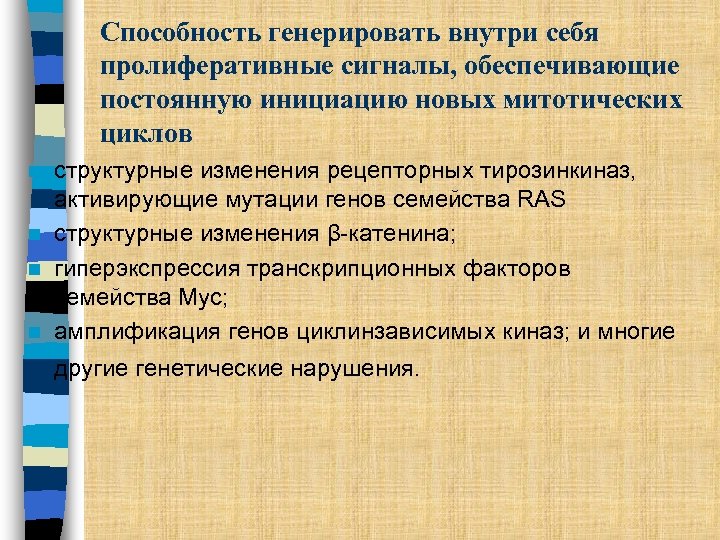 Способность генерировать внутри себя пролиферативные сигналы, обеспечивающие постоянную инициацию новых митотических циклов

структурные изменения рецепторных тирозинкиназ, активирующие мутации генов семейства RAS

структурные изменения β-катенина;

гиперэкспрессия транскрипционных факторов семейства Myc;

амплификация генов циклинзависимых киназ; и многие другие генетические нарушения.